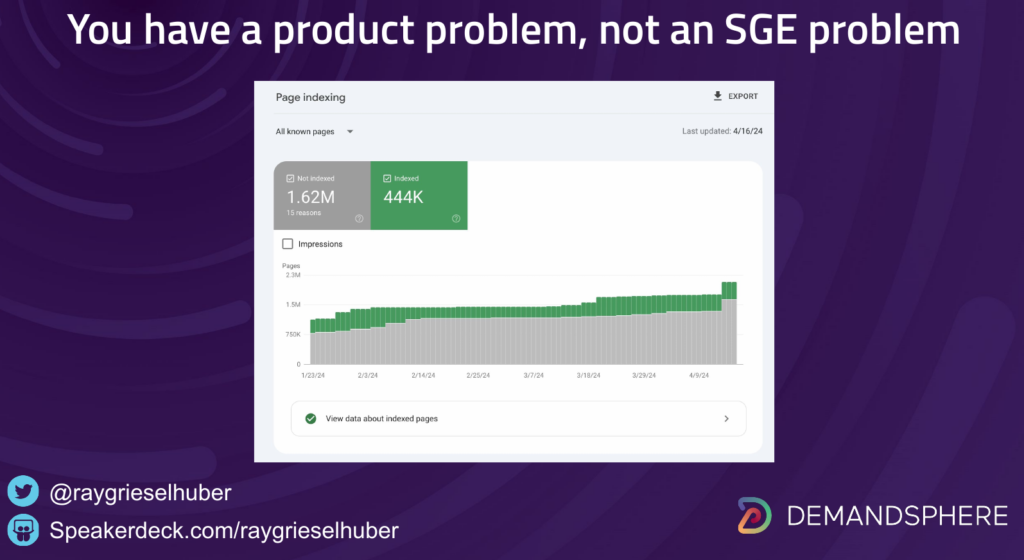 You have a product problem, not an SGE problem

Page indexing

EXPORT

All known pages

Last updated: 4/16/24

Not indexed
1.62M
15 reasons

Indexed
444K

Impressions

Pages
2.3M
1.5M
750K
0

1/23/24 2/3/24 2/14/24 2/25/24 3/7/24 3/18/24 3/29/24 4/9/24

View data about indexed pages

@raygrieselhuber

Speakerdeck.com/raygrieselhuber

DEMANDSPHERE